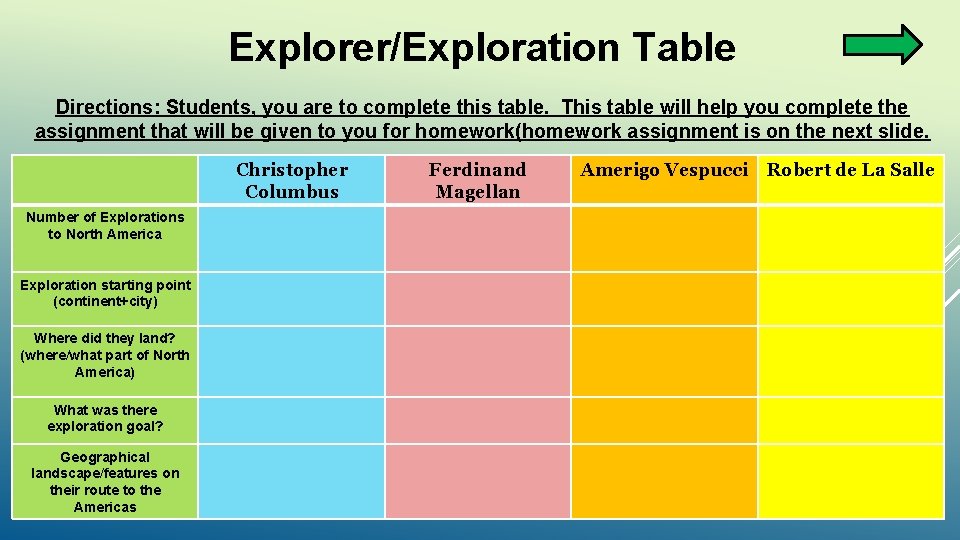 Explorer/Exploration Table

Directions: Students, you are to complete this table. This table will help you complete the assignment that will be given to you for homework(homework assignment is on the next slide.

| | Christopher Columbus | Ferdinand Magellan | Amerigo Vespucci | Robert de La Salle |
|---|---|---|---|---|
| Number of Explorations to North America | | | | |
| Exploration starting point (continent+city) | | | | |
| Where did they land? (where/what part of North America) | | | | |
| What was there exploration goal? | | | | |
| Geographical landscape/features on their route to the Americas | | | | |